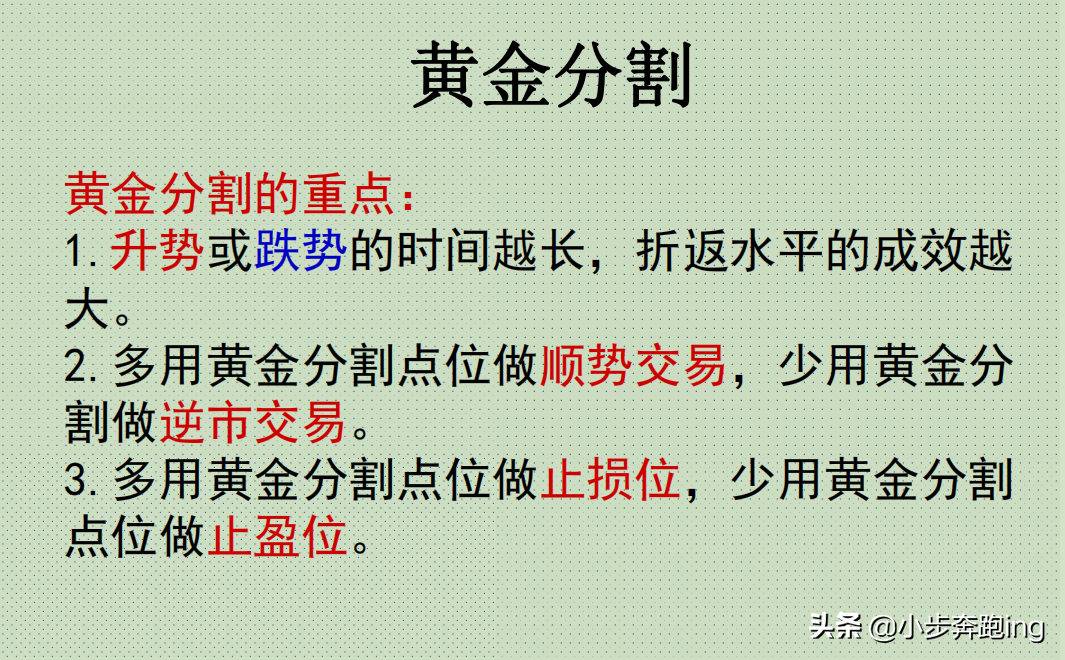 黄金分割

黄金分割的重点:
1.升势或跌势的时间越长，折返水平的成效越大。
2.多用黄金分割点位做顺势交易，少用黄金分割做逆市交易。
3.多用黄金分割点位做止损位，少用黄金分割点位做止盈位。

头条 @小步奔跑ing